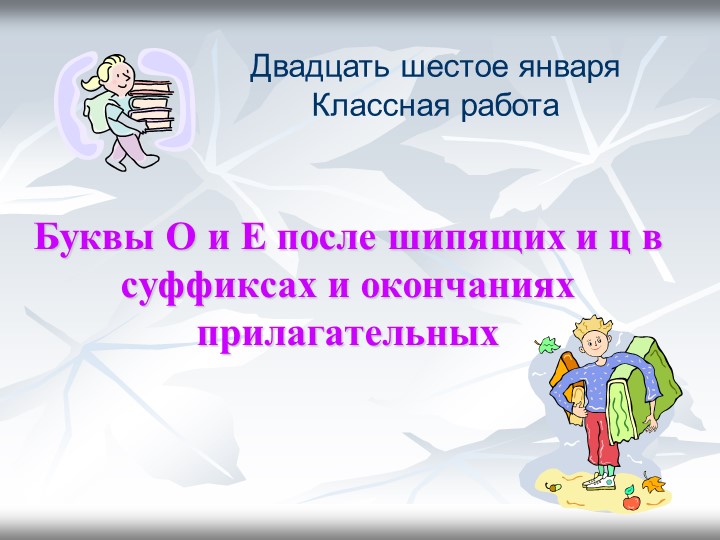 Двадцать шестое января
Классная работа

Буквы О и Е после шипящих и ц в суффиксах и окончаниях прилагательных